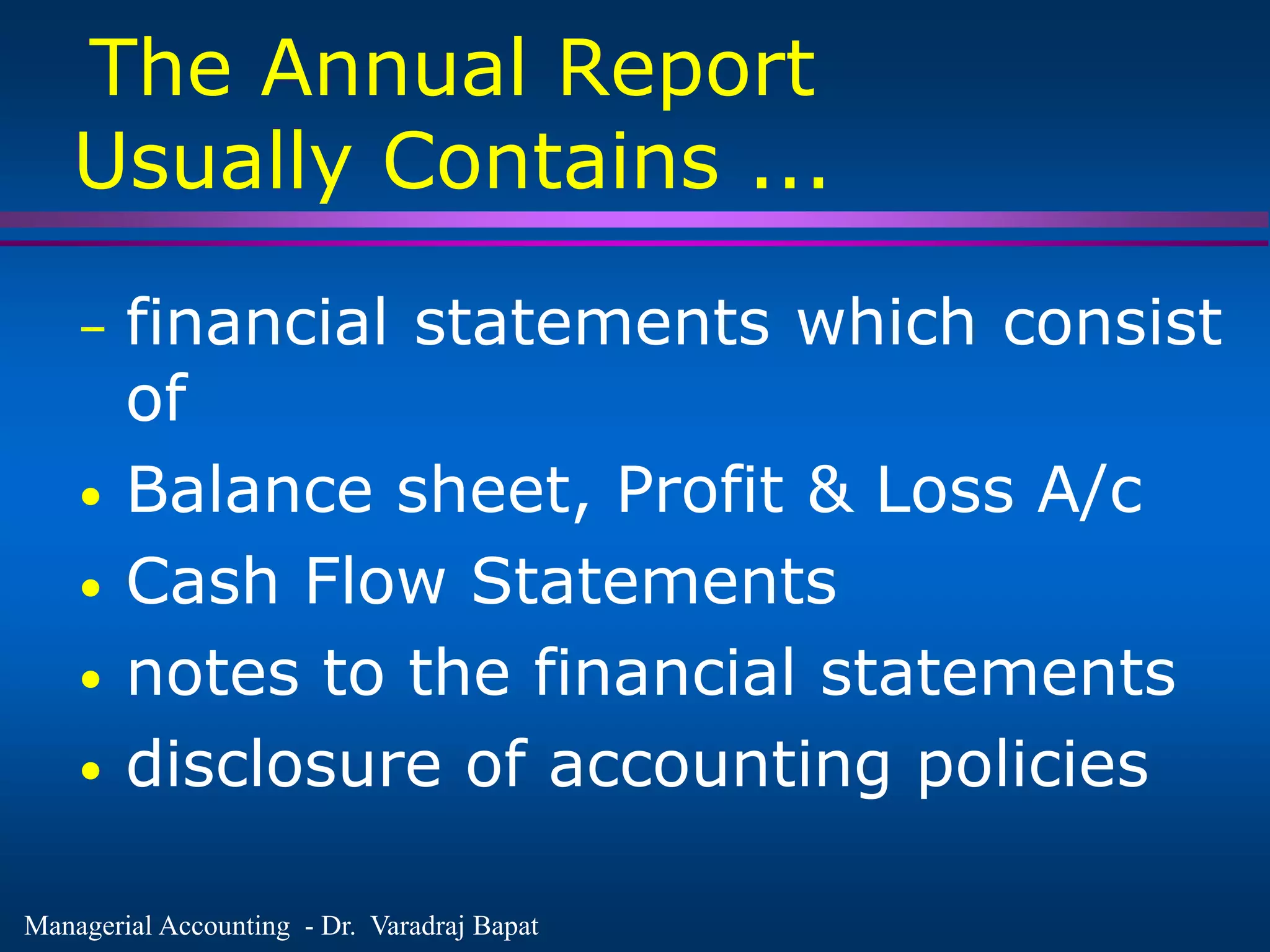 The Annual Report Usually Contains ...

– financial statements which consist of
• Balance sheet, Profit & Loss A/c
• Cash Flow Statements
• notes to the financial statements
• disclosure of accounting policies

Managerial Accounting - Dr. Varadraj Bapat